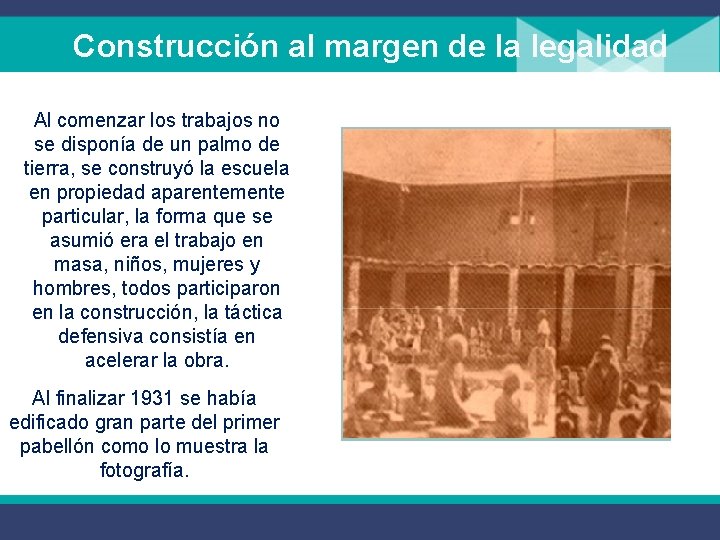 Construcción al margen de la legalidad

Al comenzar los trabajos no se disponía de un palmo de tierra, se construyó la escuela en propiedad aparentemente particular, la forma que se asumió era el trabajo en masa, niños, mujeres y hombres, todos participaron en la construcción, la táctica defensiva consistía en acelerar la obra.

Al finalizar 1931 se había edificado gran parte del primer pabellón como lo muestra la fotografía.